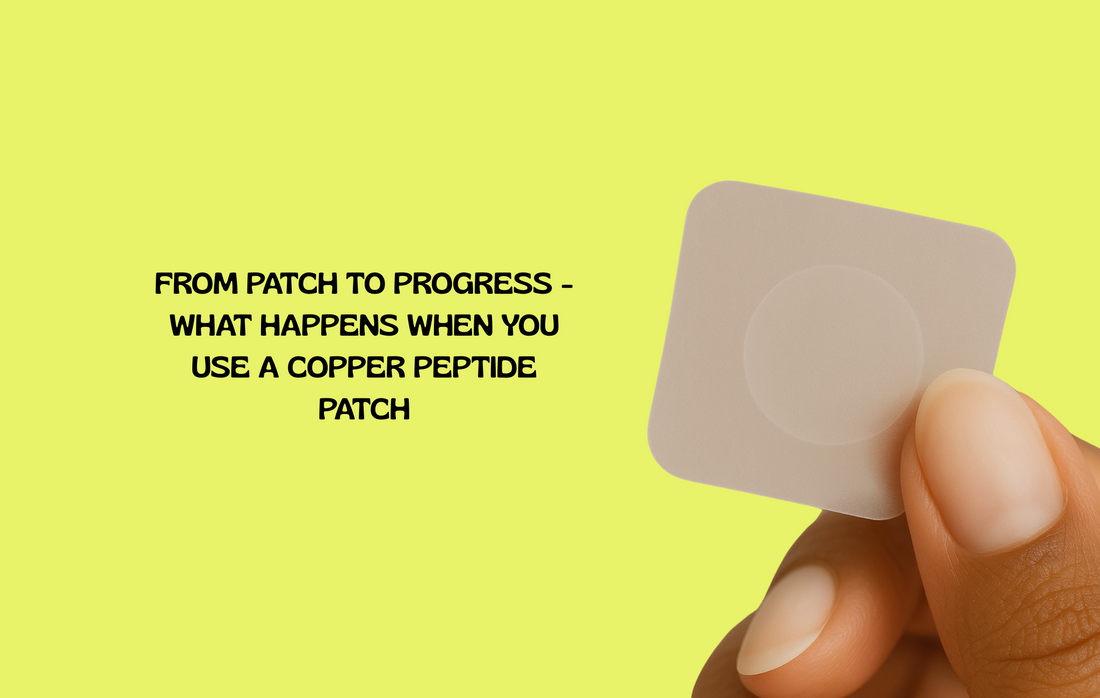 FROM PATCH TO PROGRESS - WHAT HAPPENS WHEN YOU USE A COPPER PEPTIDE PATCH